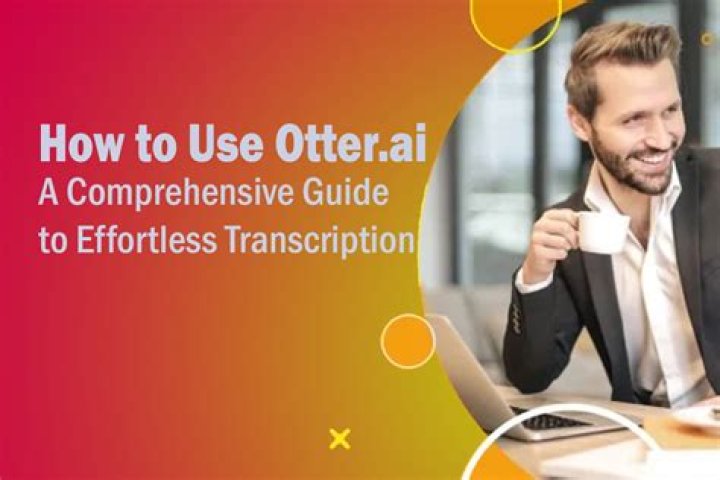 How to Use Otter.ai
A Comprehensive Guide to Effortless Transcription